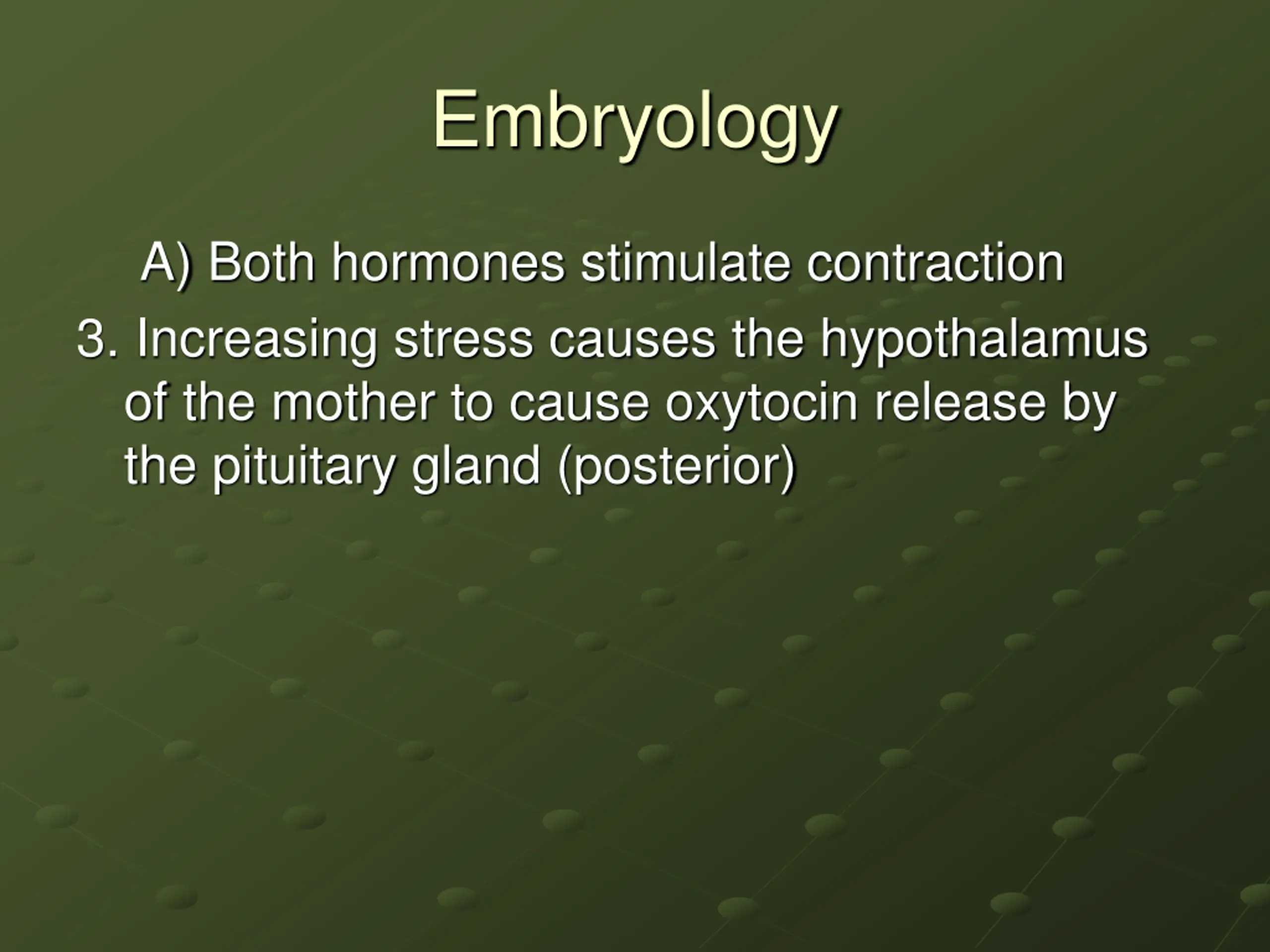 Embryology

A) Both hormones stimulate contraction

3. Increasing stress causes the hypothalamus of the mother to cause oxytocin release by the pituitary gland (posterior)